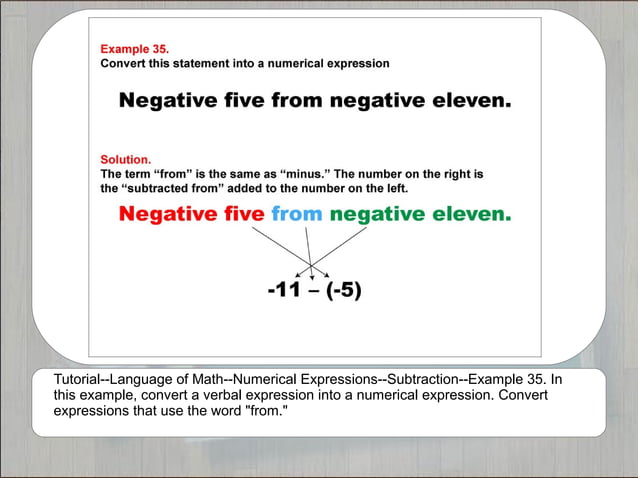 Example 35.
Convert this statement into a numerical expression

Negative five from negative eleven.

Solution.
The term “from” is the same as “minus.” The number on the right is the “subtracted from” added to the number on the left.

Negative five from negative eleven.

$-11 - (-5)$

Tutorial--Language of Math--Numerical Expressions--Subtraction--Example 35. In this example, convert a verbal expression into a numerical expression. Convert expressions that use the word "from."